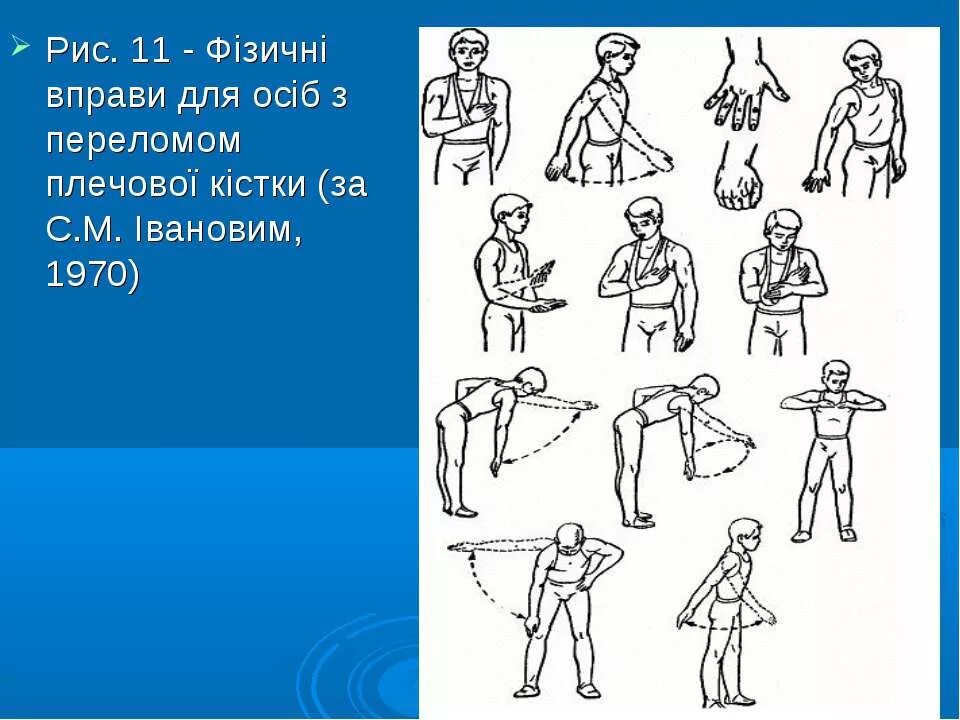 Рис. 11 - Фізичні вправи для осіб з переломом плечової кістки (за С.М. Івановим, 1970)